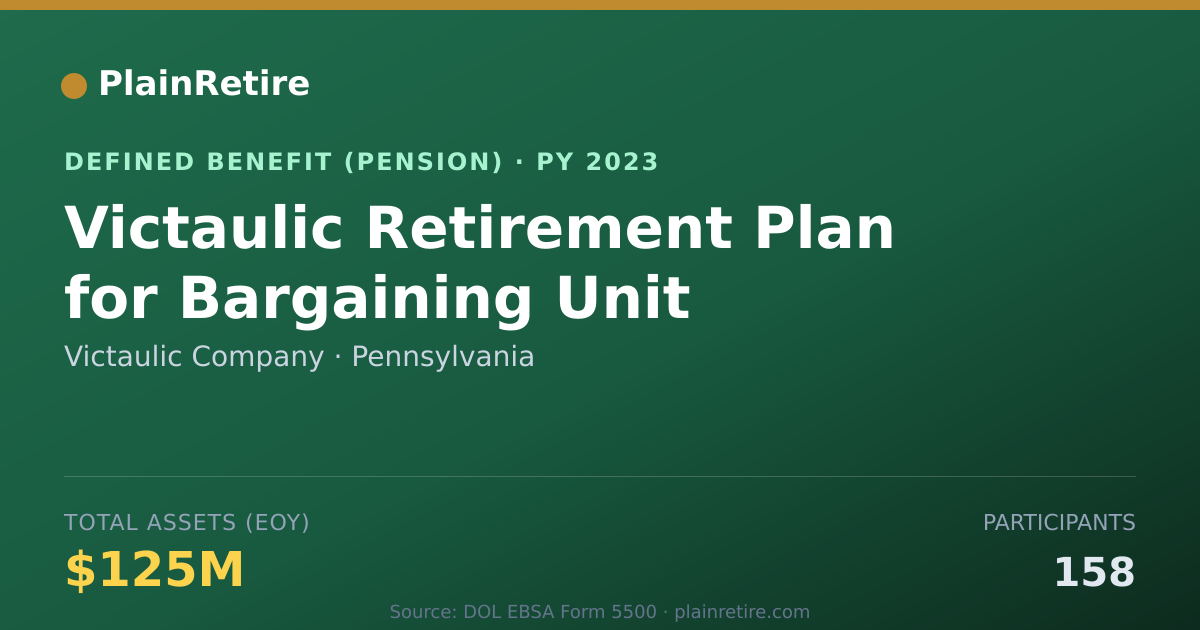 PlainRetire

DEFINED BENEFIT (PENSION) · PY 2023

Victaulic Retirement Plan for Bargaining Unit

Victaulic Company · Pennsylvania

TOTAL ASSETS (EOY)

$125M

PARTICIPANTS

158

Source: DOL EBSA Form 5500 · plainretire.com